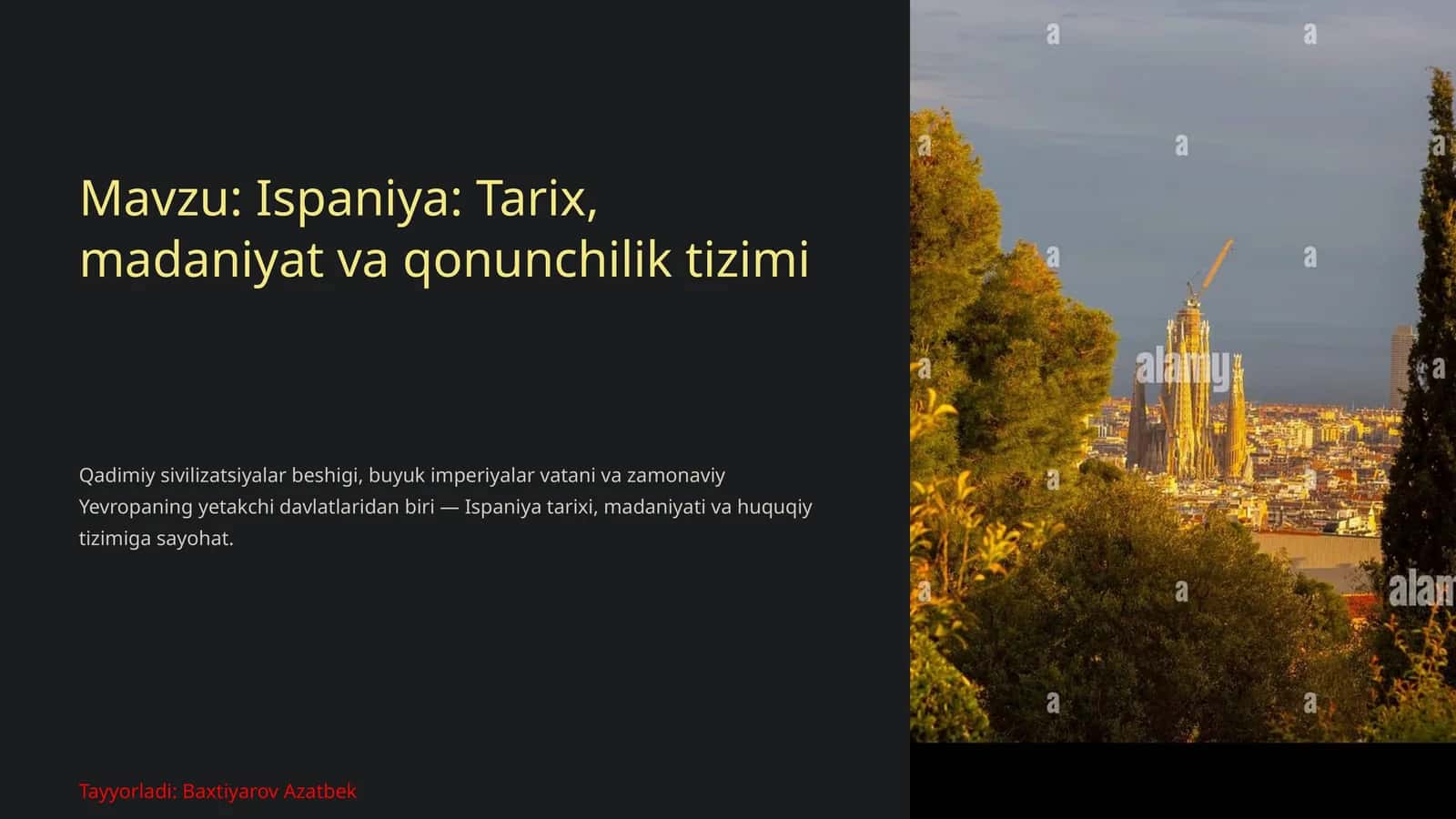 Mavzu: Ispaniya: Tarix, madaniyat va qonunchilik tizimi

Qadimiy sivilizatsiyalar beshigi, buyuk imperiyalar vatani va zamonaviy Yevropaning yetakchi davlatlaridan biri — Ispaniya tarixi, madaniyati va huquqiy tizimiga sayohat.

Tayyorladi: Baxtiyarov Azatbek

alamy

alamy